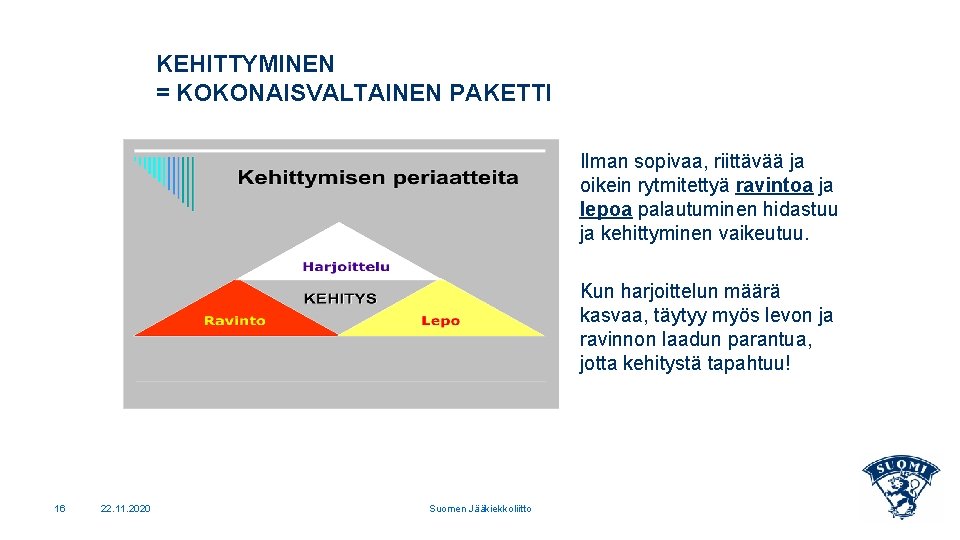 KEHITTYMINEN
= KOKONAISVALTAINEN PAKETTI

Kehittymisen periaatteita

Harjoittelu

KEHITYS

Ravinto

Lepo

Ilman sopivaa, riittävää ja oikein rytmitettyä ravintoa ja lepoa palautuminen hidastuu ja kehittyminen vaikeutuu.

Kun harjoittelun määrä kasvaa, täytyy myös levon ja ravinnon laadun parantua, jotta kehitystä tapahtuu!

16

22.11.2020

Suomen Jääkiekkoliitto

SUOMI